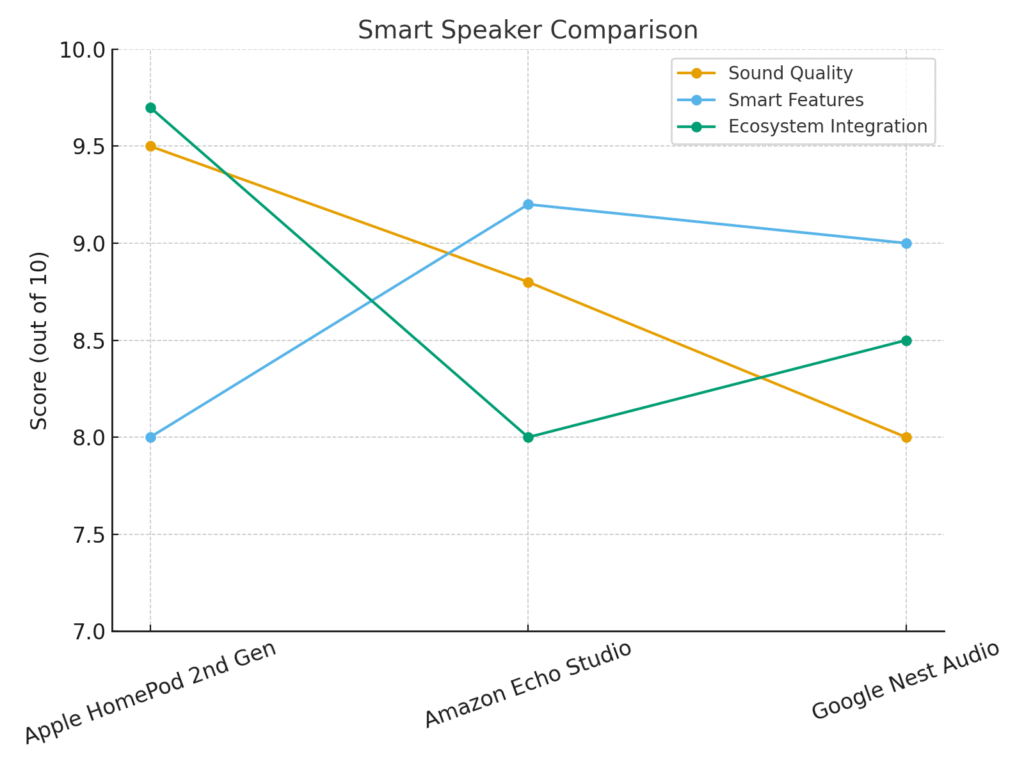 Smart Speaker Comparison

Sound Quality
Smart Features
Ecosystem Integration

Score (out of 10)

10.0
9.5
9.0
8.5
8.0
7.5
7.0

Apple HomePod 2nd Gen
Amazon Echo Studio
Google Nest Audio